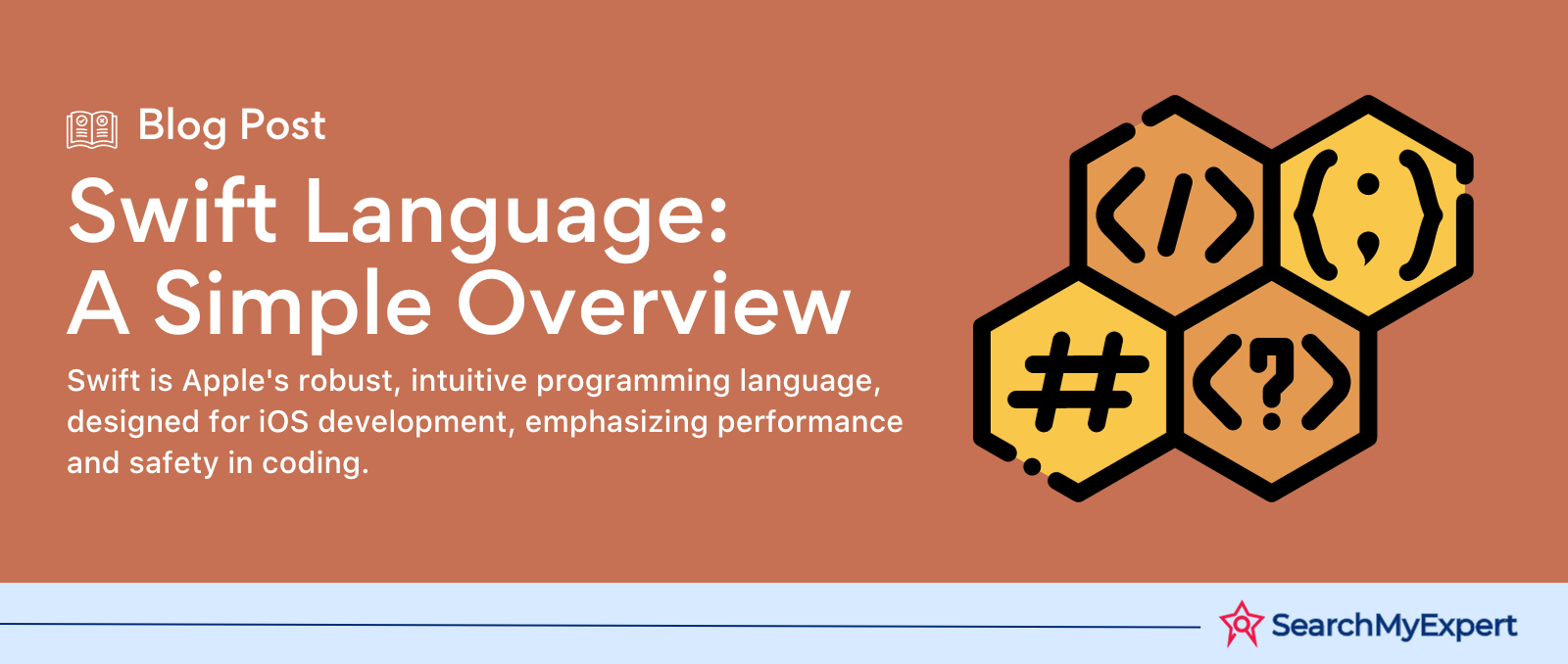 Blog Post

Swift Language: A Simple Overview

Swift is Apple's robust, intuitive programming language, designed for iOS development, emphasizing performance and safety in coding.

</>
{;}
#
<?>

SearchMyExpert